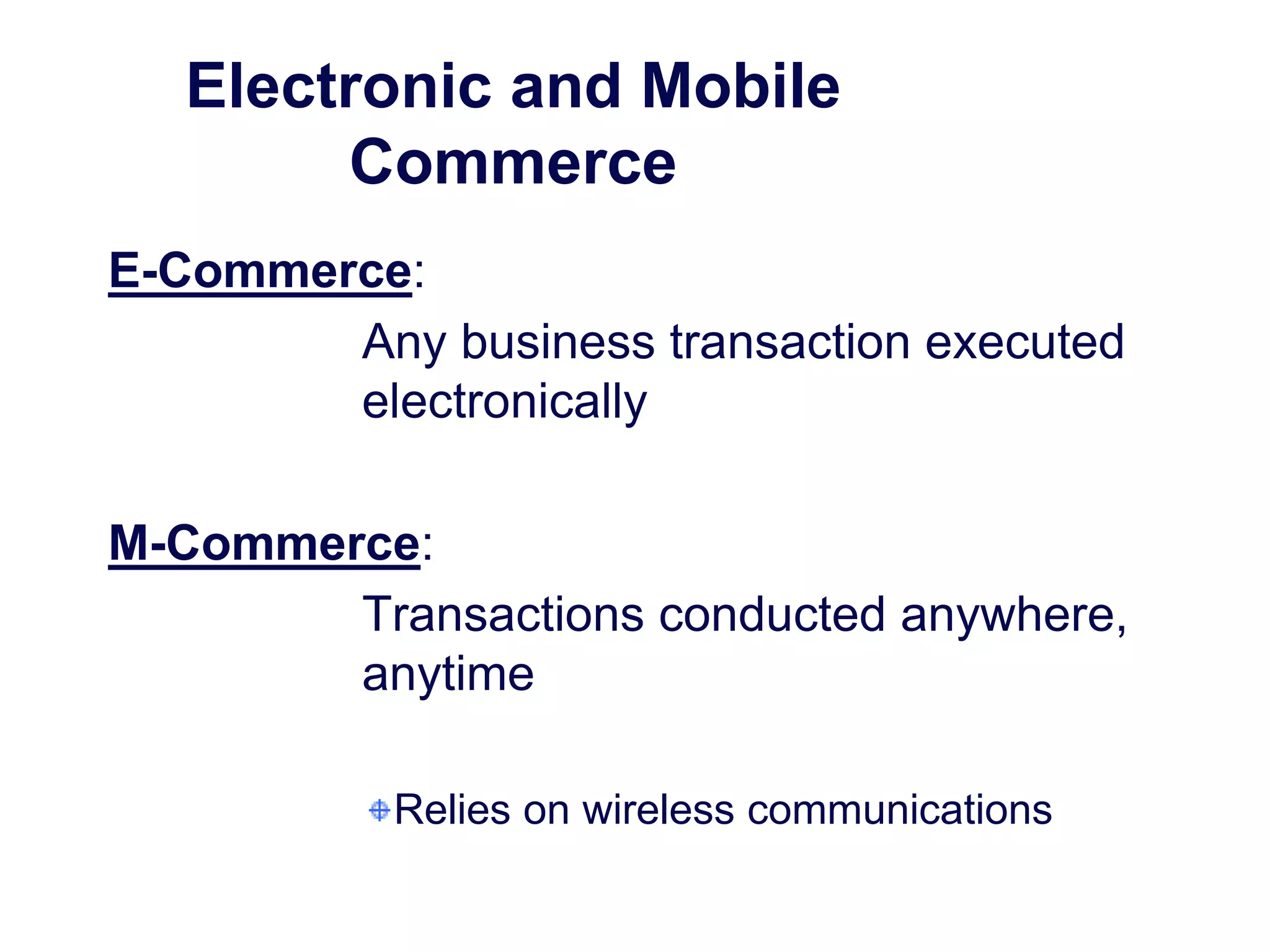 Electronic and Mobile Commerce

E-Commerce:

Any business transaction executed electronically

M-Commerce:

Transactions conducted anywhere, anytime

Relies on wireless communications